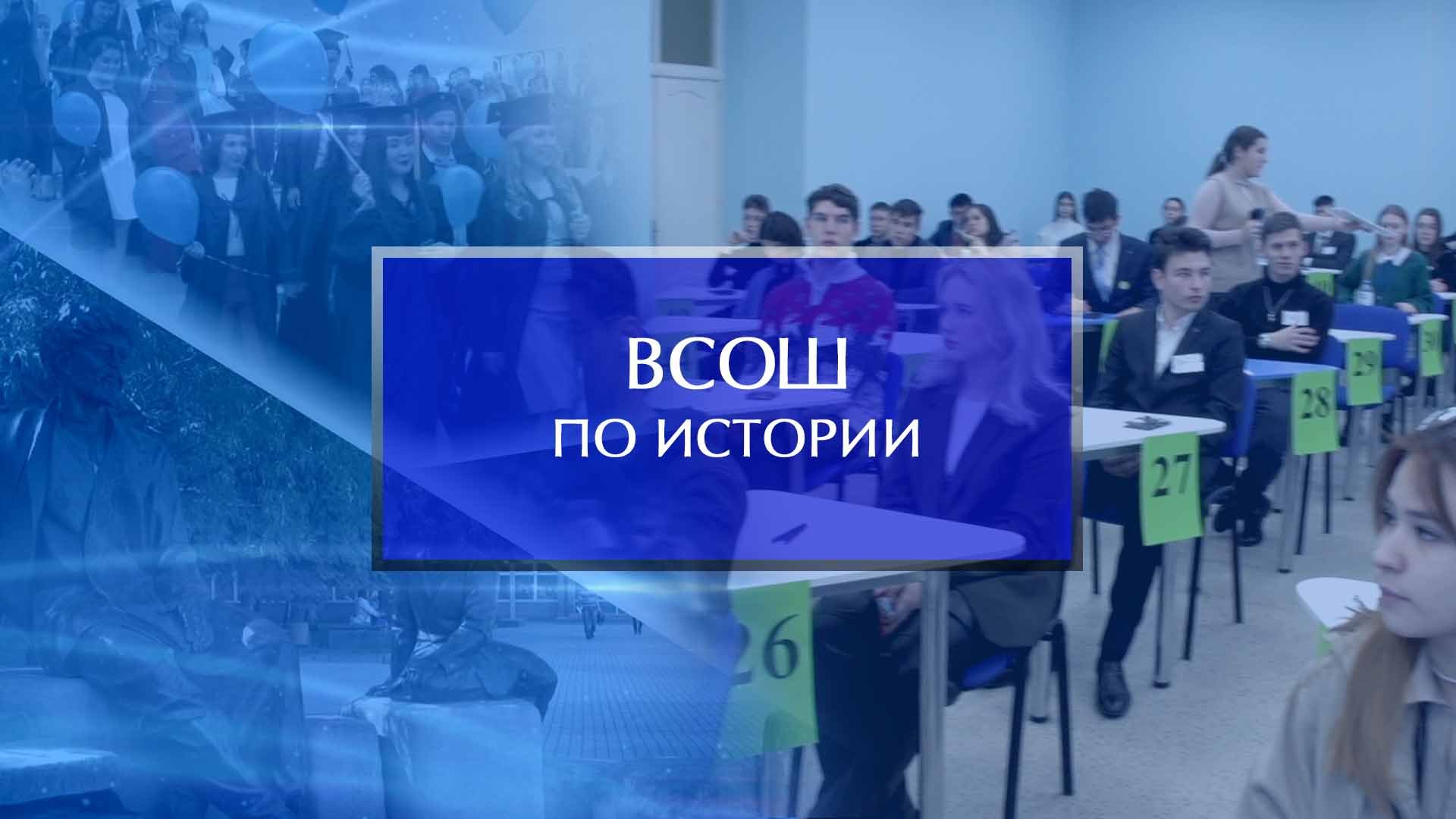 ВСОШ
ПО ИСТОРИИ

26
27
28
29
30